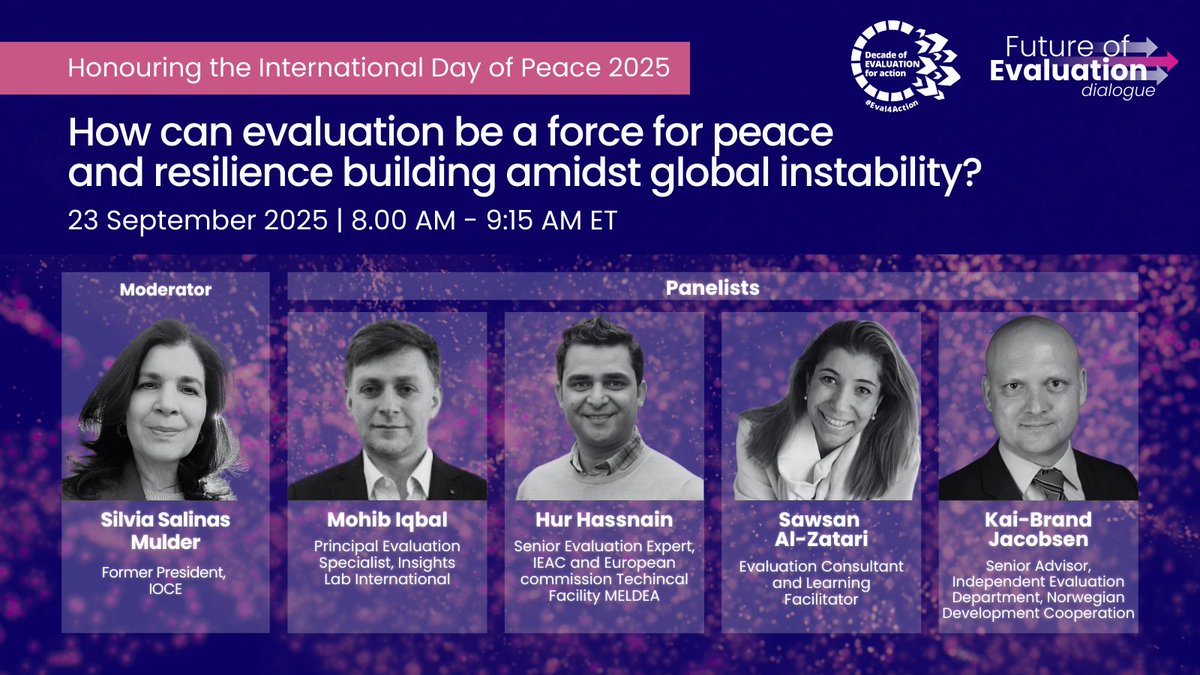 Honouring the International Day of Peace 2025

Decade of EVALUATION for action #Eval4Action

Future of Evaluation dialogue

How can evaluation be a force for peace and resilience building amidst global instability?

23 September 2025 | 8.00 AM - 9:15 AM ET

Moderator

Silvia Salinas Mulder
Former President, IOCE

Panelists

Mohib Iqbal
Principal Evaluation Specialist, Insights Lab International

Hur Hassnain
Senior Evaluation Expert, IEAC and European commission Techincal Facility MELDEA

Sawsan Al-Zatari
Evaluation Consultant and Learning Facilitator

Kai-Brand Jacobsen
Senior Advisor, Independent Evaluation Department, Norwegian Development Cooperation